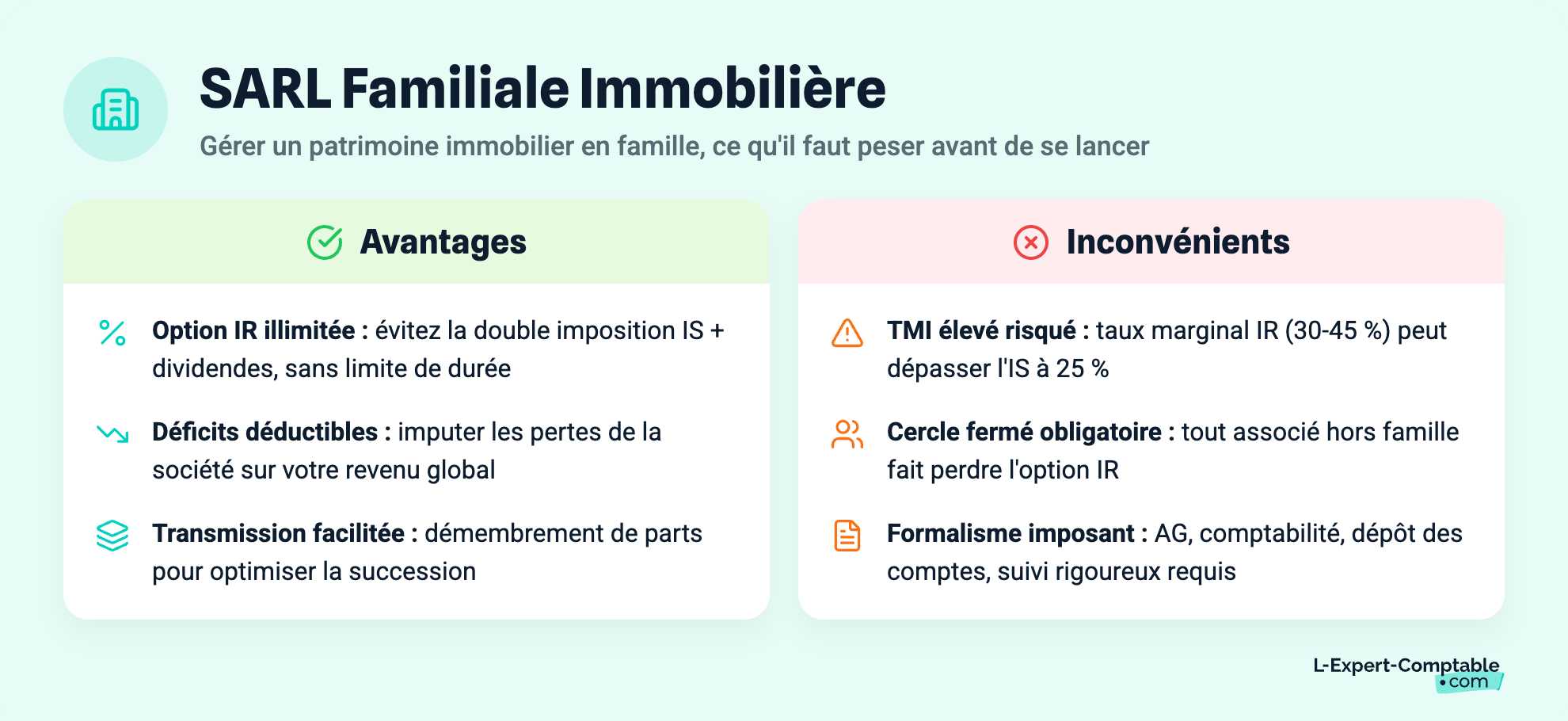 SARL Familiale Immobilière

Gérer un patrimoine immobilier en famille, ce qu'il faut peser avant de se lancer

Avantages

Option IR illimitée : évitez la double imposition IS + dividendes, sans limite de durée

Déficits déductibles : imputer les pertes de la société sur votre revenu global

Transmission facilitée : démembrement de parts pour optimiser la succession

Inconvénients

TMI élevé risqué : taux marginal IR (30-45 %) peut dépasser l'IS à 25 %

Cercle fermé obligatoire : tout associé hors famille fait perdre l'option IR

Formalisme imposant : AG, comptabilité, dépôt des comptes, suivi rigoureux requis

L-Expert-Comptable •com